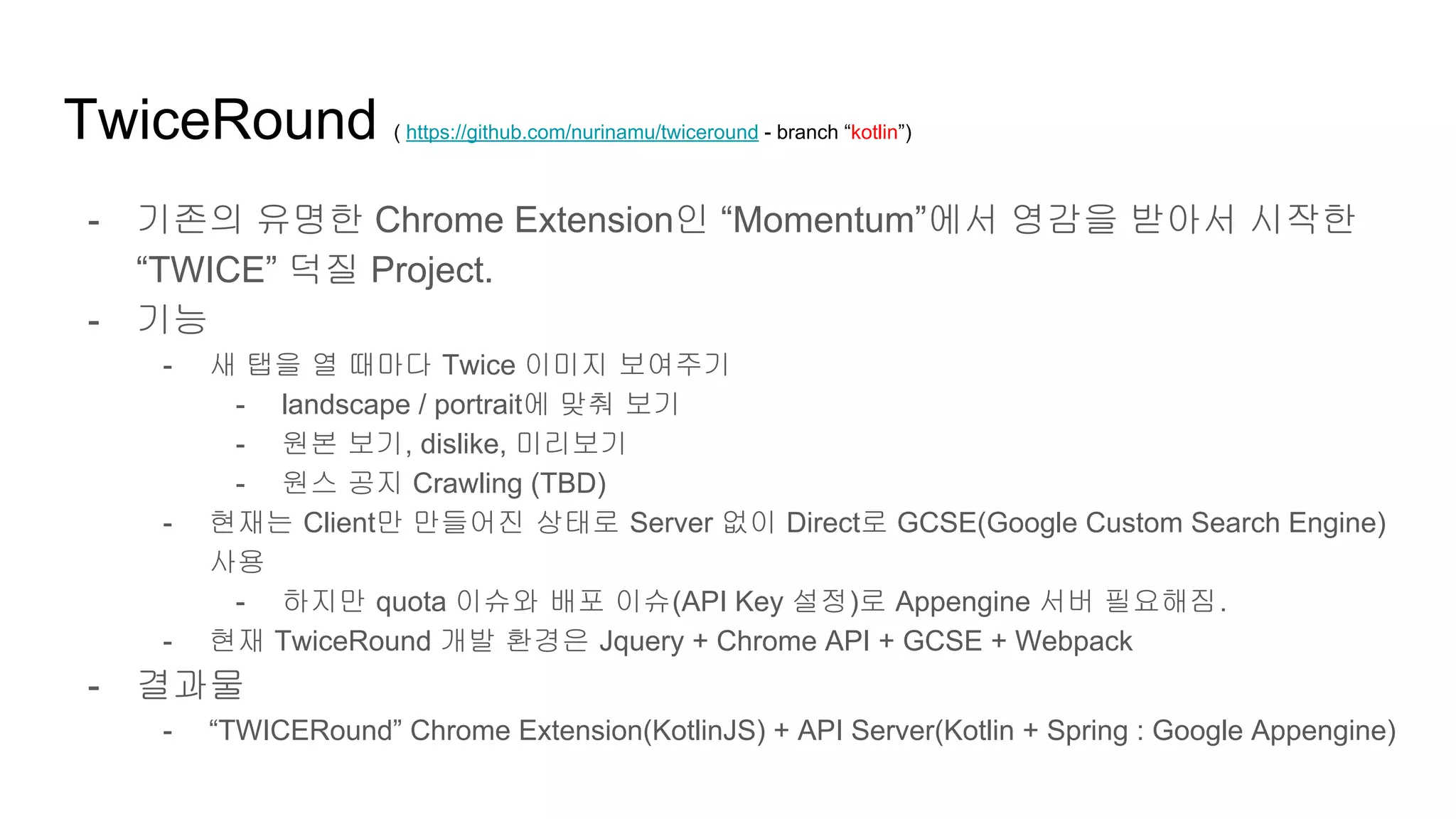 TwiceRound ( https://github.com/nurinamu/twiceround - branch “kotlin”)

- 기존의 유명한 Chrome Extension인 “Momentum”에서 영감을 받아서 시작한 “TWICE” 덕질 Project.
- 기능
  - 새 탭을 열 때마다 Twice 이미지 보여주기
    - landscape / portrait에 맞춰 보기
    - 원본 보기, dislike, 미리보기
    - 원스 공지 Crawling (TBD)
  - 현재는 Client만 만들어진 상태로 Server 없이 Direct로 GCSE(Google Custom Search Engine) 사용
    - 하지만 quota 이슈와 배포 이슈(API Key 설정)로 Appengine 서버 필요해짐.
  - 현재 TwiceRound 개발 환경은 Jquery + Chrome API + GCSE + Webpack
- 결과물
  - “TWICERound” Chrome Extension(KotlinJS) + API Server(Kotlin + Spring : Google Appengine)